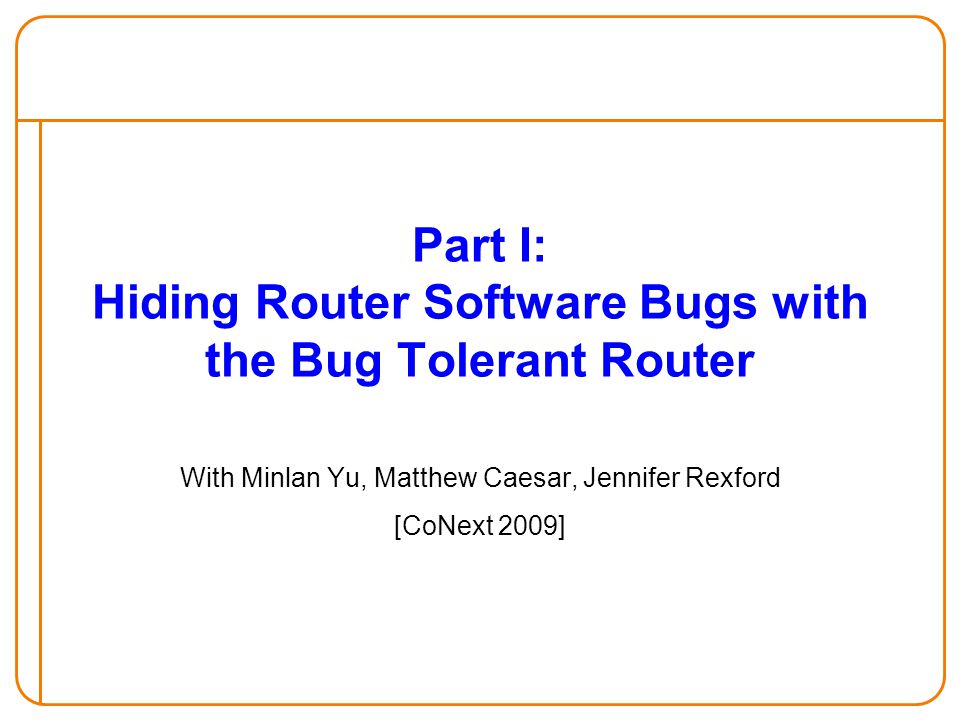 Part I:
Hiding Router Software Bugs with the Bug Tolerant Router

With Minlan Yu, Matthew Caesar, Jennifer Rexford

[CoNext 2009]